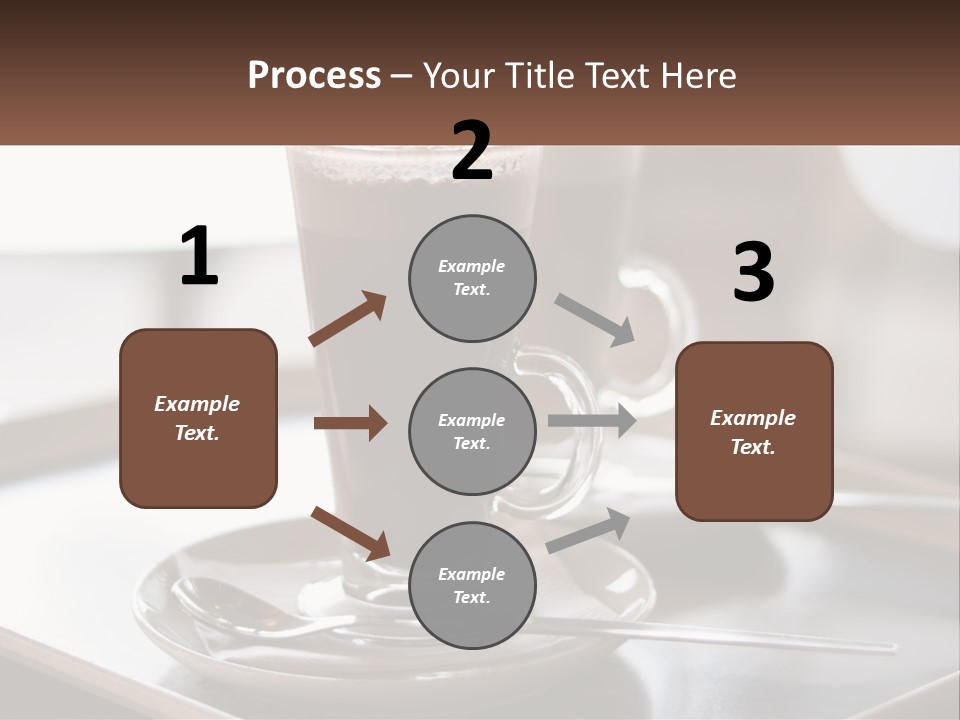 Process – Your Title Text Here

1

Example Text.

2

Example Text.

Example Text.

Example Text.

3

Example Text.